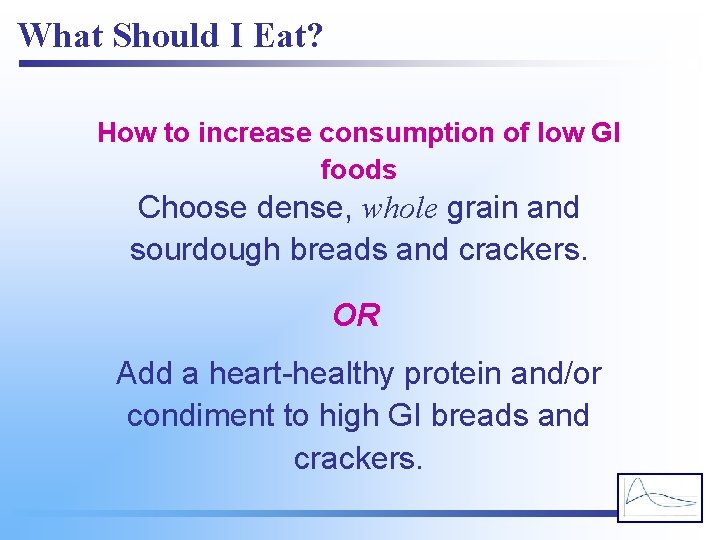 What Should I Eat?

How to increase consumption of low GI foods

Choose dense, whole grain and sourdough breads and crackers.

OR

Add a heart-healthy protein and/or condiment to high GI breads and crackers.